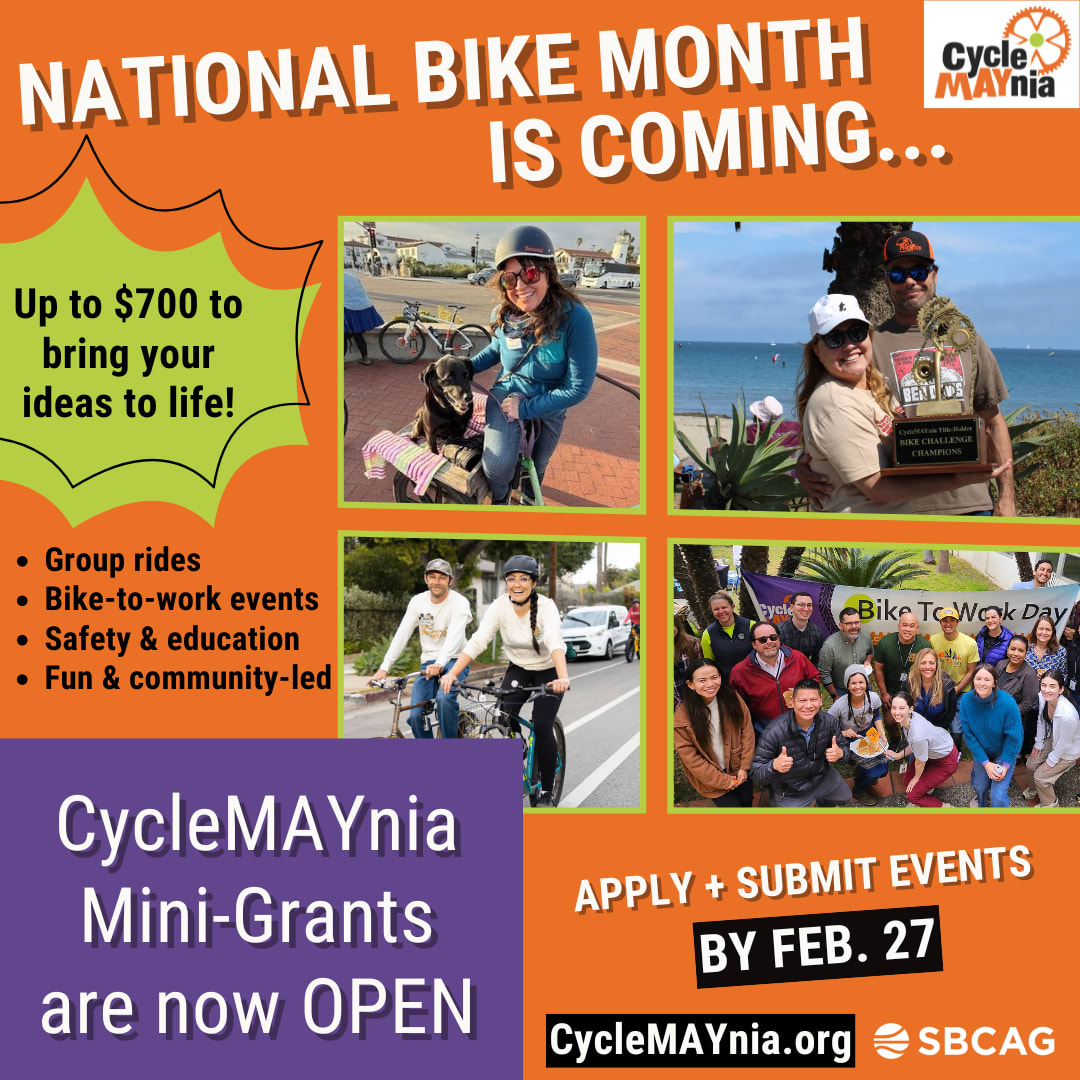 NATIONAL BIKE MONTH IS COMING...

Cycle MAYnia

Up to $700 to bring your ideas to life!

CycleMAYnia Title-Holder
BIKE CHALLENGE CHAMPIONS

- Group rides
- Bike-to-work events
- Safety & education
- Fun & community-led

Bike To Work Day

CycleMAYnia Mini-Grants are now OPEN

APPLY + SUBMIT EVENTS

BY FEB. 27

CycleMAYnia.org

SBCAG